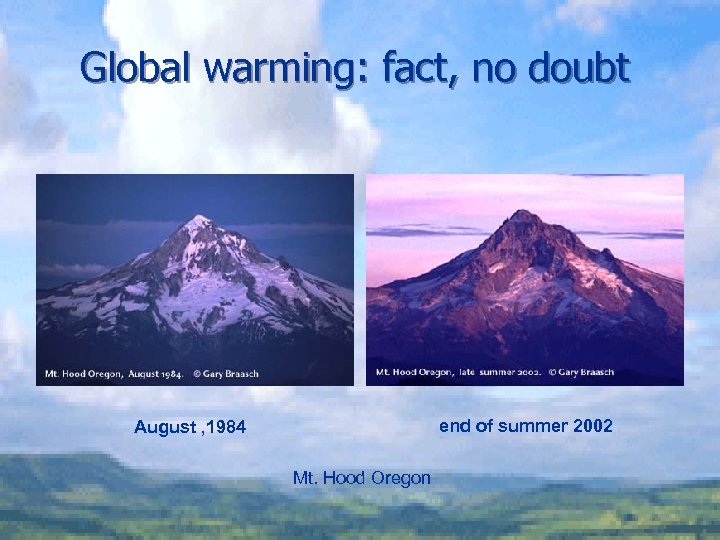 Global warming: fact, no doubt

Mt. Hood Oregon, August 1984. © Gary Braasch

Mt. Hood Oregon, late summer 2002. © Gary Braasch

August ,1984

end of summer 2002

Mt. Hood Oregon